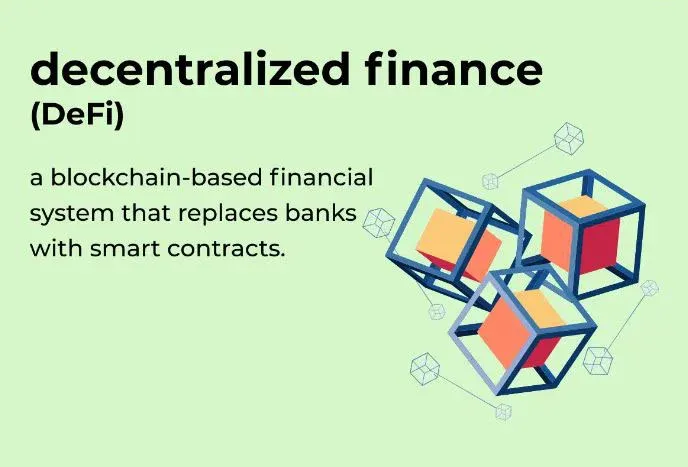 decentralized finance
(DeFi)

a blockchain-based financial system that replaces banks with smart contracts.